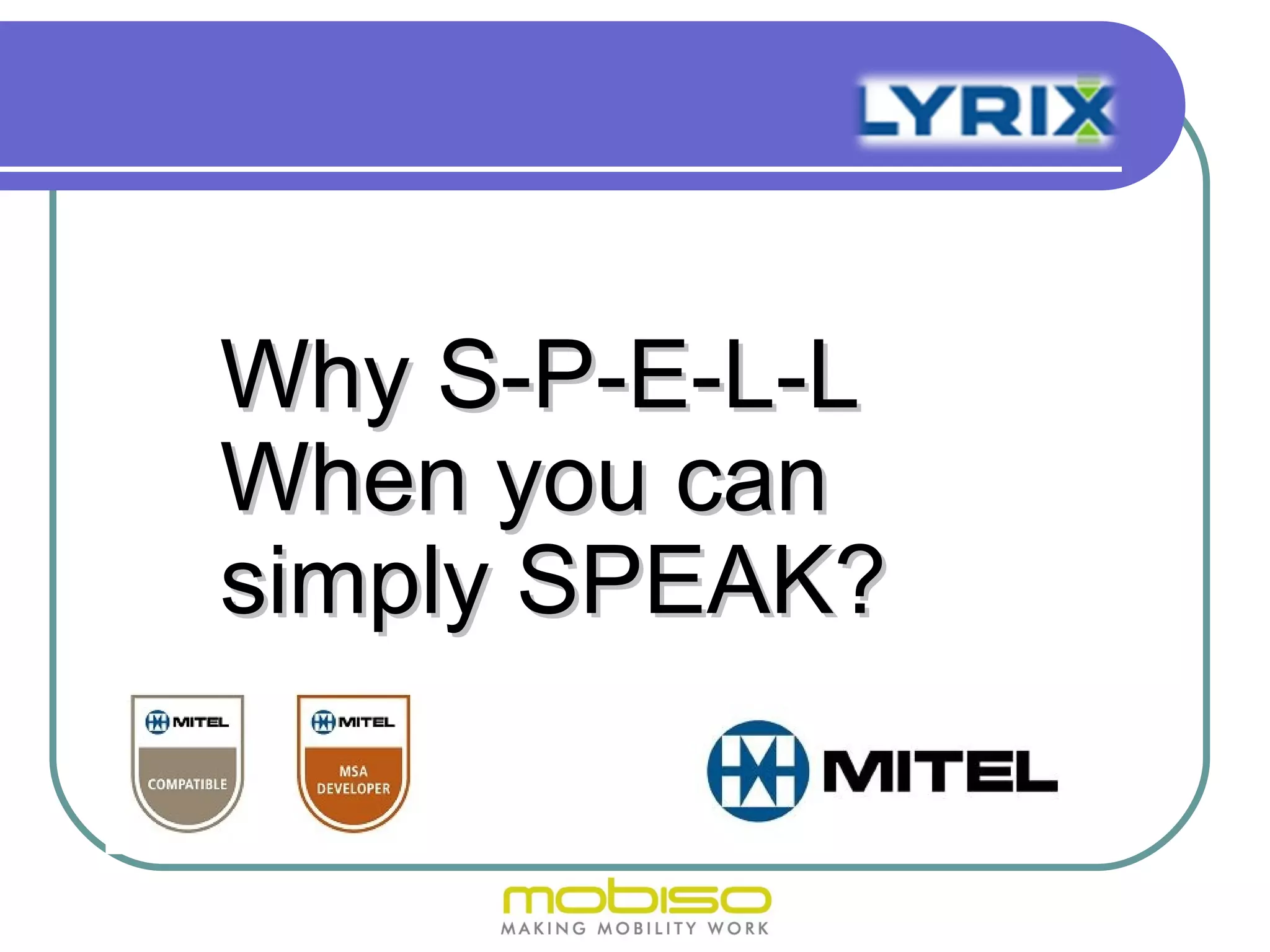 LYRIX

Why S-P-E-L-L When you can simply SPEAK?

MITEL
COMPATIBLE

MITEL
MSA
DEVELOPER

MITEL

mobiso
MAKING MOBILITY WORK